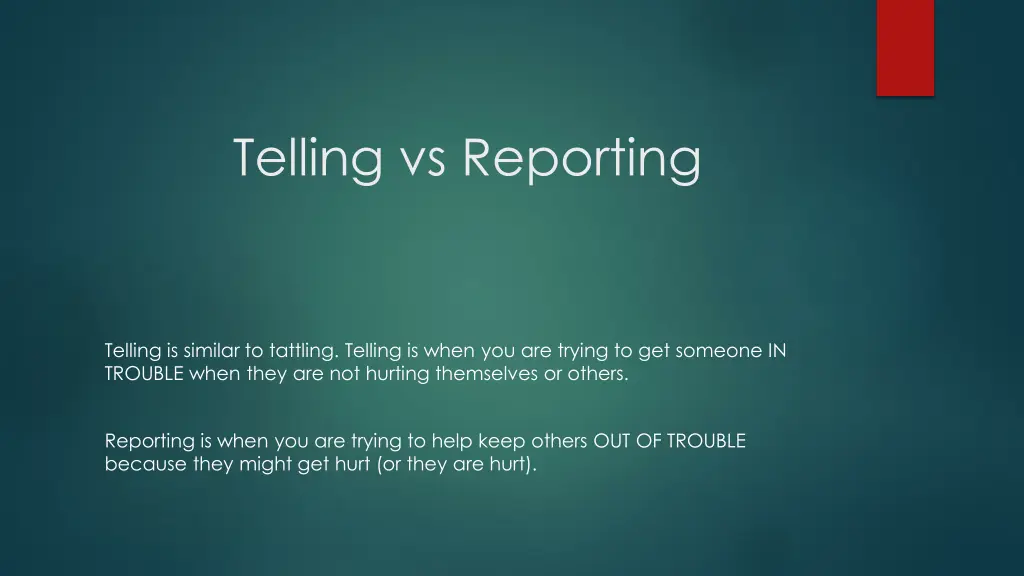 Telling vs Reporting

Telling is similar to tattling. Telling is when you are trying to get someone IN TROUBLE when they are not hurting themselves or others.

Reporting is when you are trying to help keep others OUT OF TROUBLE because they might get hurt (or they are hurt).